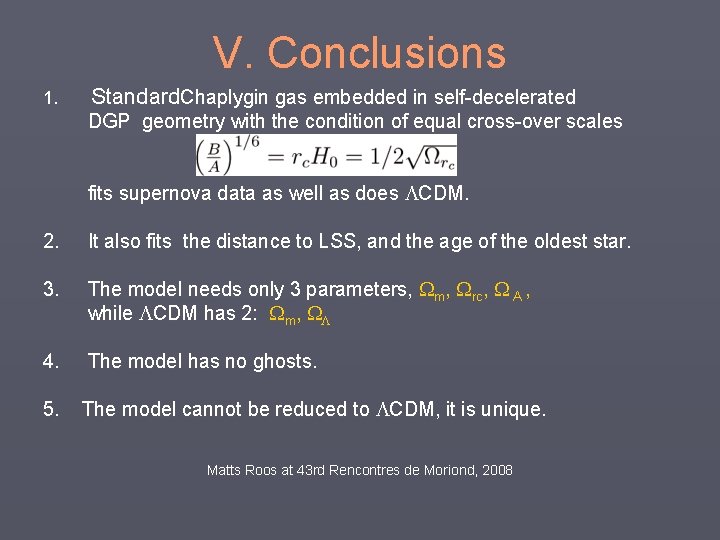 V. Conclusions

1. StandardChaplygin gas embedded in self-decelerated DGP geometry with the condition of equal cross-over scales

$\left(\frac{B}{A}\right)^{1/6} = r_c H_0 = 1/2\sqrt{\Omega_{r_c}}$

fits supernova data as well as does $\Lambda$CDM.

2. It also fits the distance to LSS, and the age of the oldest star.

3. The model needs only 3 parameters, $\Omega_m$, $\Omega_{rc}$, $\Omega_A$, while $\Lambda$CDM has 2: $\Omega_m$, $\Omega_\Lambda$

4. The model has no ghosts.

5. The model cannot be reduced to $\Lambda$CDM, it is unique.

Matts Roos at 43rd Rencontres de Moriond, 2008